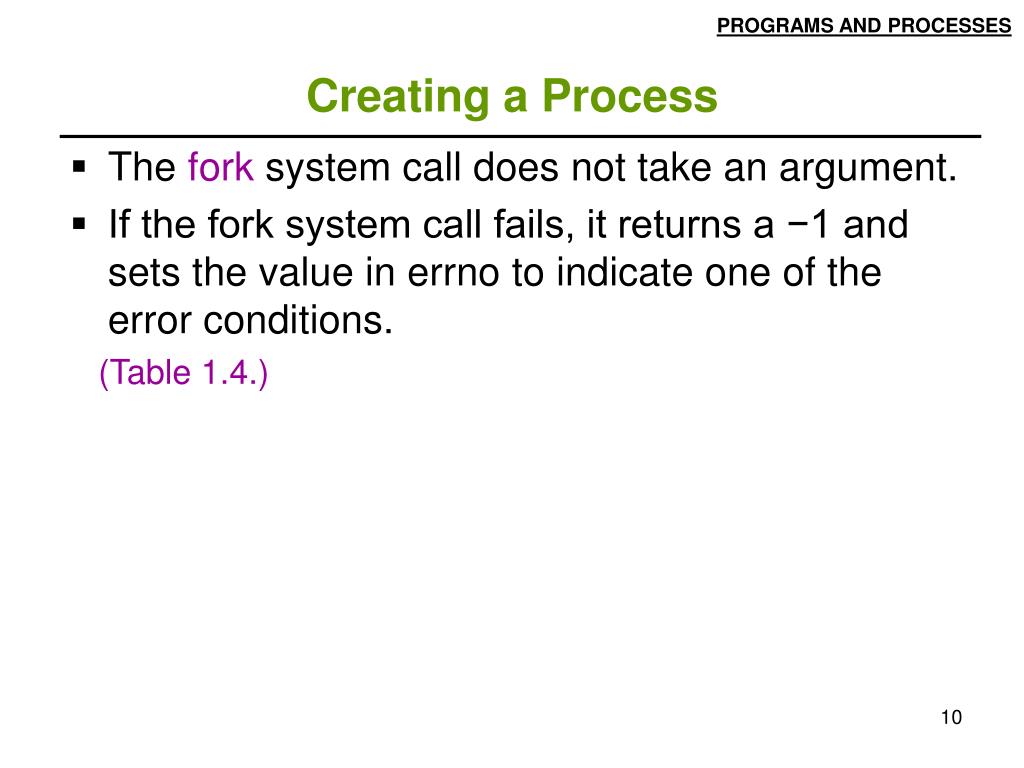 PROGRAMS AND PROCESSES

Creating a Process

▪ The fork system call does not take an argument.

▪ If the fork system call fails, it returns a −1 and sets the value in errno to indicate one of the error conditions.

(Table 1.4.)

10